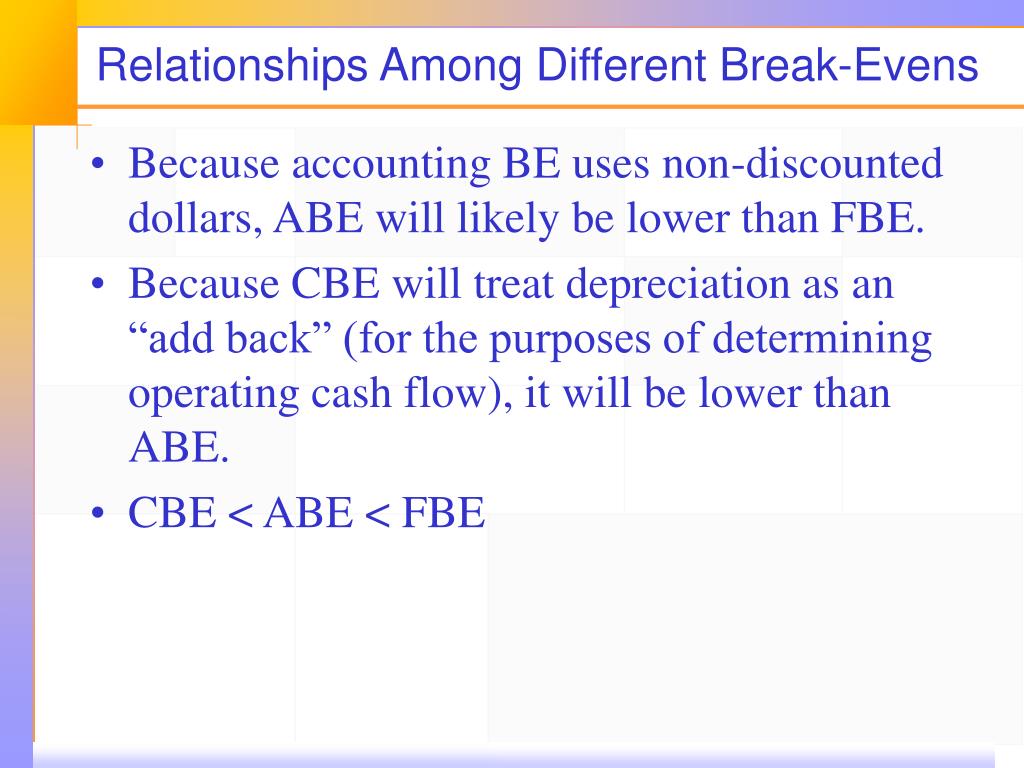 Relationships Among Different Break-Evens

• Because accounting BE uses non-discounted dollars, ABE will likely be lower than FBE.

• Because CBE will treat depreciation as an “add back” (for the purposes of determining operating cash flow), it will be lower than ABE.

• CBE < ABE < FBE